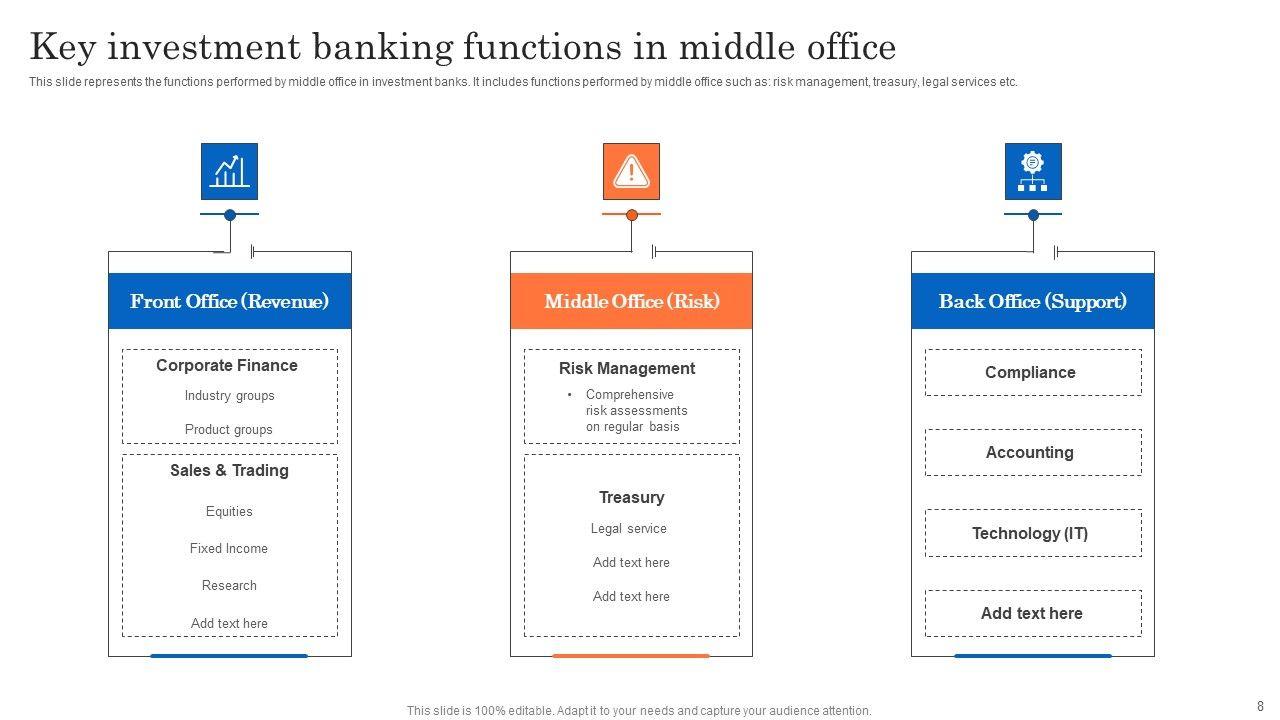 Key investment banking functions in middle office

This slide represents the functions performed by middle office in investment banks. It includes functions performed by middle office such as: risk management, treasury, legal services etc.

Front Office (Revenue)

Corporate Finance

Industry groups

Product groups

Sales & Trading

Equities

Fixed Income

Research

Add text here

Middle Office (Risk)

Risk Management

• Comprehensive risk assessments on regular basis

Treasury

Legal service

Add text here

Add text here

Back Office (Support)

Compliance

Accounting

Technology (IT)

Add text here

This slide is 100% editable. Adapt it to your needs and capture your audience attention.

8